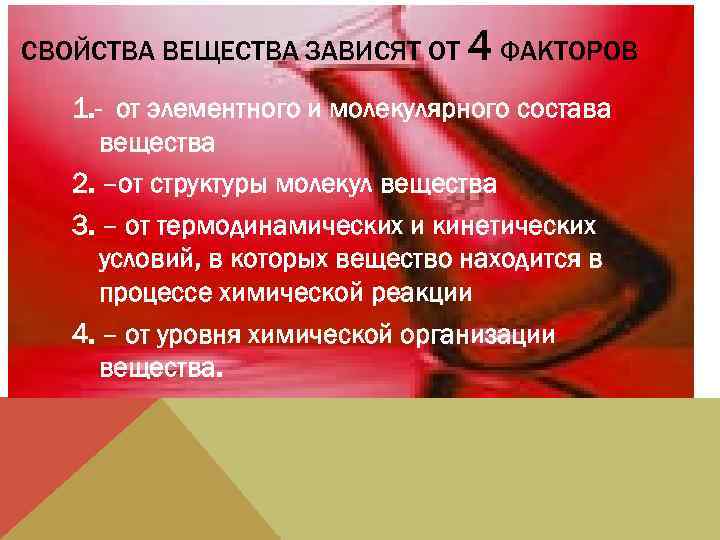 СВОЙСТВА ВЕЩЕСТВА ЗАВИСЯТ ОТ 4 ФАКТОРОВ

1.- от элементного и молекулярного состава вещества

2. –от структуры молекул вещества

3. – от термодинамических и кинетических условий, в которых вещество находится в процессе химической реакции

4. – от уровня химической организации вещества.